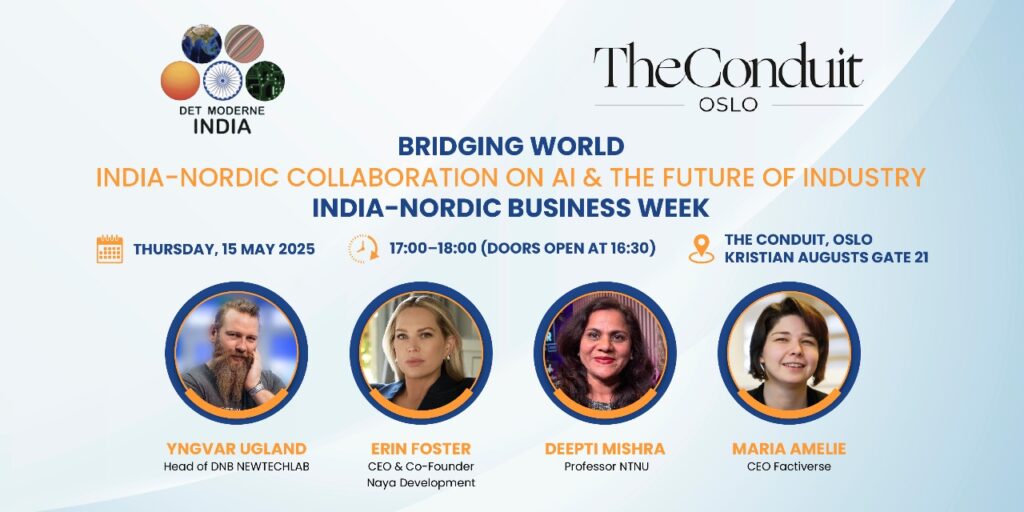 DET MODERNE INDIA

TheConduit
OSLO

BRIDGING WORLD
INDIA-NORDIC COLLABORATION ON AI & THE FUTURE OF INDUSTRY
INDIA-NORDIC BUSINESS WEEK

THURSDAY, 15 MAY 2025

17:00–18:00 (DOORS OPEN AT 16:30)

THE CONDUIT, OSLO
KRISTIAN AUGUSTS GATE 21

YNGVAR UGLAND
Head of DNB NEWTECHLAB

ERIN FOSTER
CEO & Co-Founder
Naya Development

DEEPTI MISHRA
Professor NTNU

MARIA AMELIE
CEO Factiverse